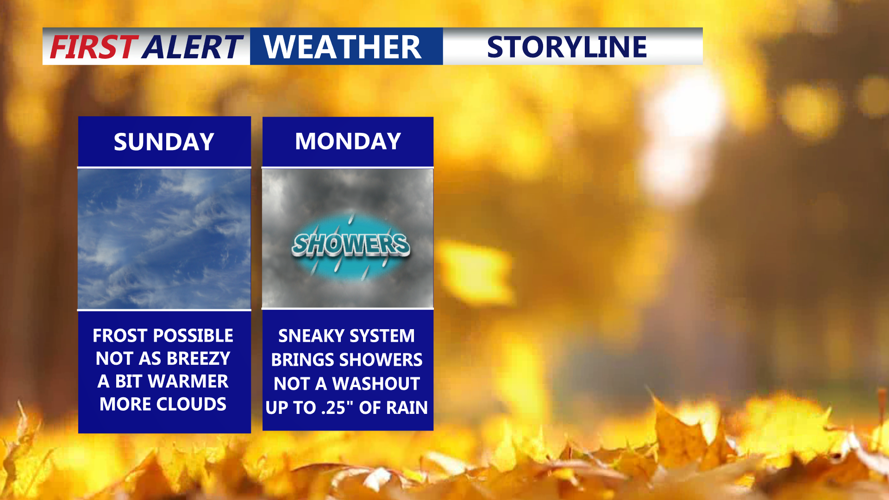 FIRST ALERT WEATHER STORYLINE

SUNDAY

FROST POSSIBLE
NOT AS BREEZY
A BIT WARMER
MORE CLOUDS

MONDAY

SHOWERS

SNEAKY SYSTEM
BRINGS SHOWERS
NOT A WASHOUT
UP TO .25" OF RAIN